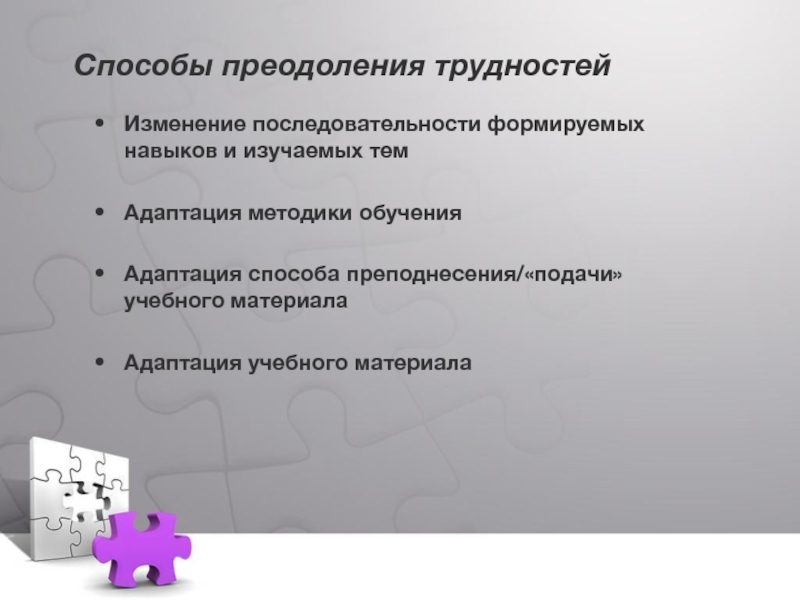 Способы преодоления трудностей

• Изменение последовательности формируемых навыков и изучаемых тем

• Адаптация методики обучения

• Адаптация способа преподнесения/«подачи» учебного материала

• Адаптация учебного материала